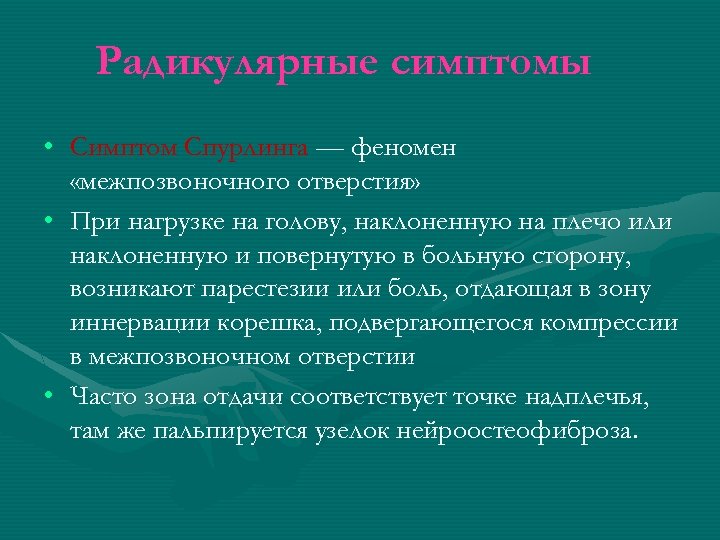 Радикулярные симптомы

• Симптом Спурлинга — феномен «межпозвоночного отверстия»

• При нагрузке на голову, наклоненную на плечо или наклоненную и повернутую в больную сторону, возникают парестезии или боль, отдающая в зону иннервации корешка, подвергающегося компрессии в межпозвоночном отверстии

• Часто зона отдачи соответствует точке надплечья, там же пальпируется узелок нейроостеофиброза.